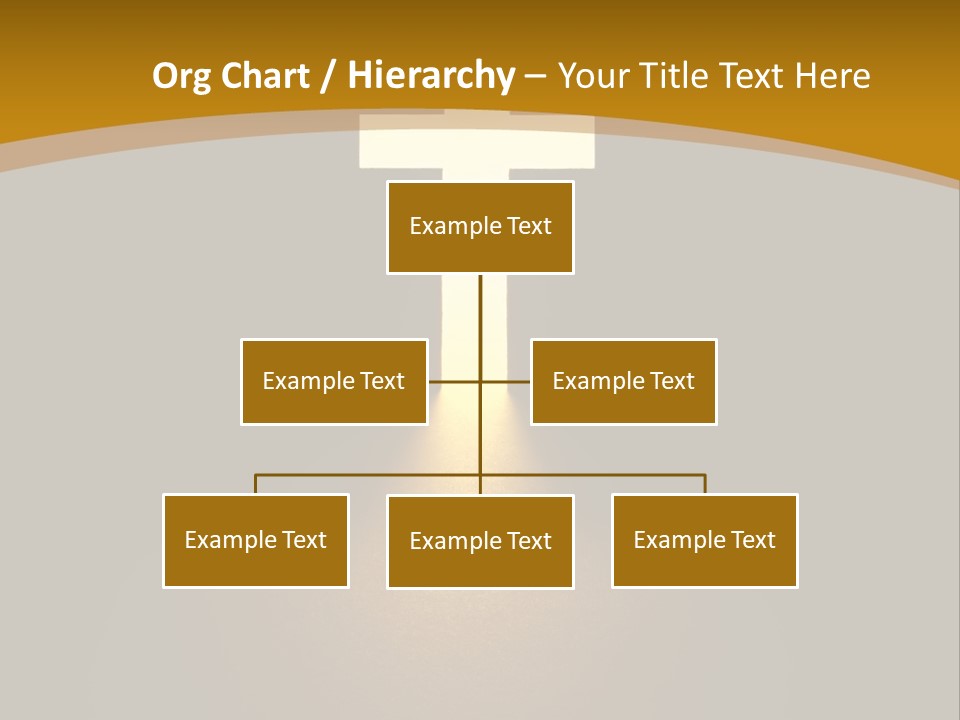 Org Chart / Hierarchy – Your Title Text Here

Example Text

Example Text

Example Text

Example Text

Example Text

Example Text